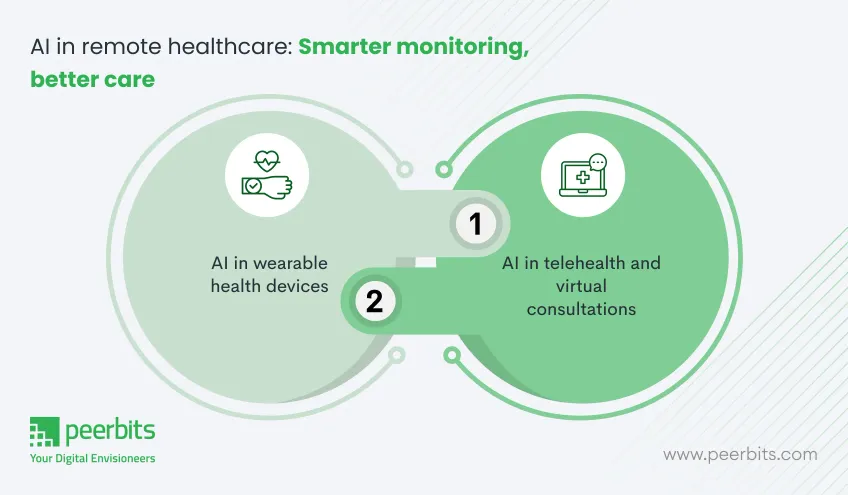 AI in remote healthcare: Smarter monitoring, better care

1

AI in wearable health devices

2

AI in telehealth and virtual consultations

peerbits
Your Digital Envisioneers

www.peerbits.com